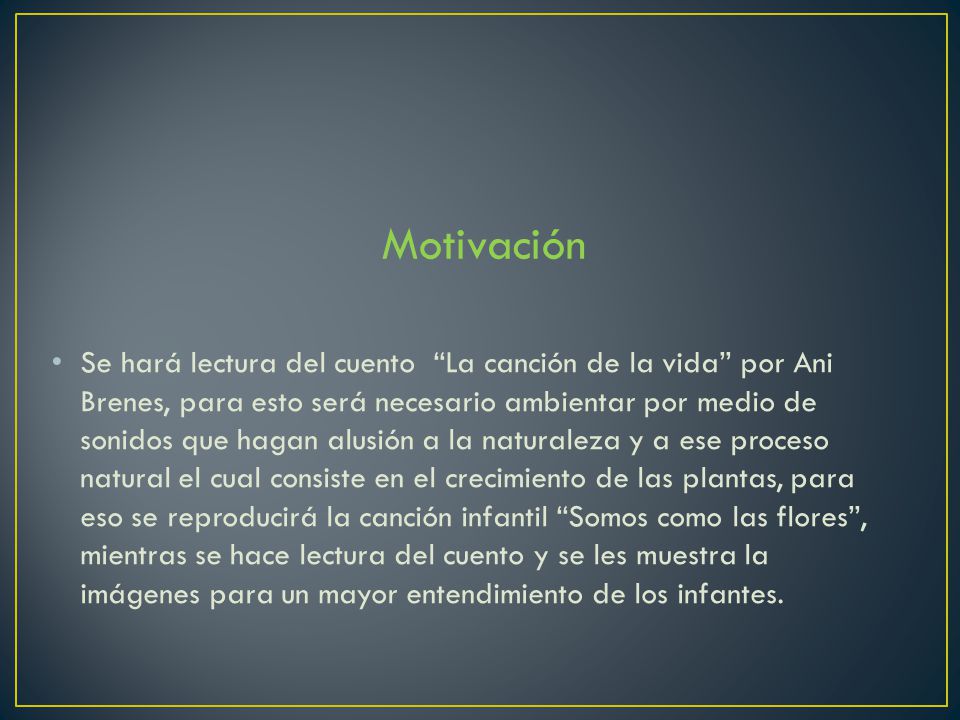 Motivación

• Se hará lectura del cuento “La canción de la vida” por Ani Brenes, para esto será necesario ambientar por medio de sonidos que hagan alusión a la naturaleza y a ese proceso natural el cual consiste en el crecimiento de las plantas, para eso se reproducirá la canción infantil “Somos como las flores”, mientras se hace lectura del cuento y se les muestra la imágenes para un mayor entendimiento de los infantes.